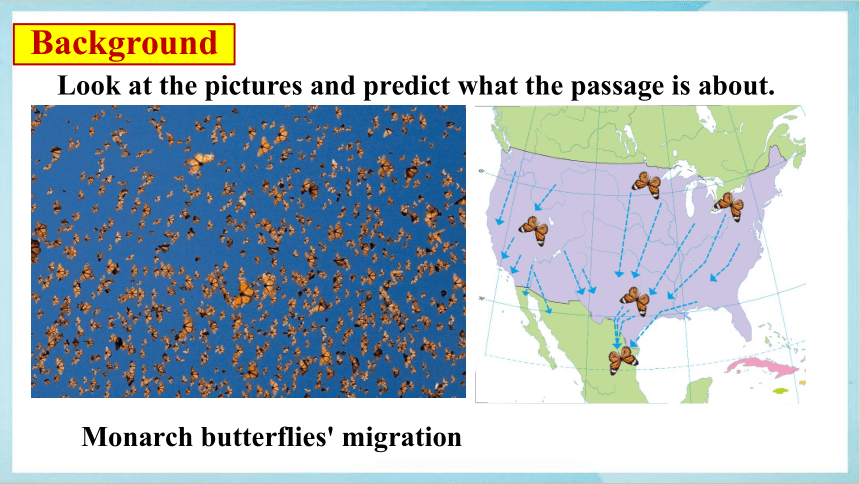 Background

Look at the pictures and predict what the passage is about.

Monarch butterflies' migration